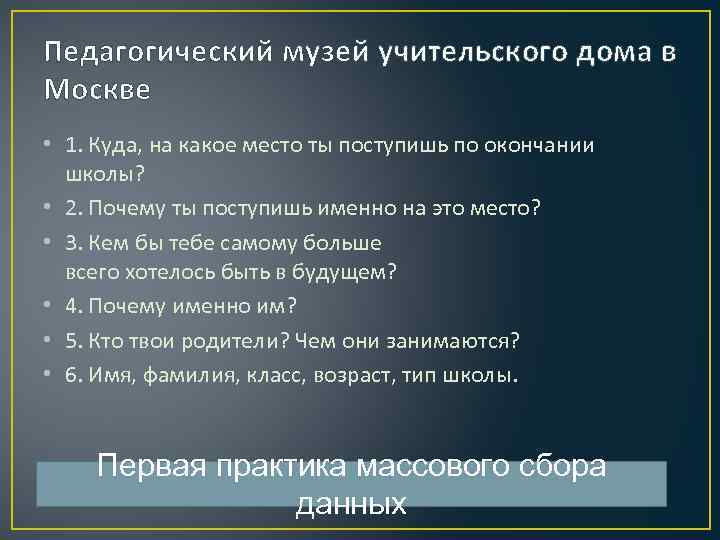 Педагогический музей учительского дома в Москве

• 1. Куда, на какое место ты поступишь по окончании школы?
• 2. Почему ты поступишь именно на это место?
• 3. Кем бы тебе самому больше всего хотелось быть в будущем?
• 4. Почему именно им?
• 5. Кто твои родители? Чем они занимаются?
• 6. Имя, фамилия, класс, возраст, тип школы.

Первая практика массового сбора данных